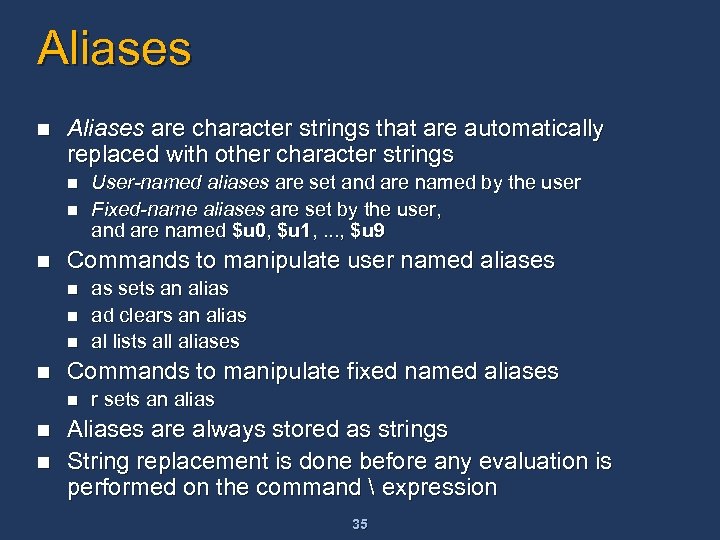 Aliases

- Aliases are character strings that are automatically replaced with other character strings
  - User-named aliases are set and are named by the user
  - Fixed-name aliases are set by the user, and are named $u0, $u1, ..., $u9
- Commands to manipulate user named aliases
  - as sets an alias
  - ad clears an alias
  - al lists all aliases
- Commands to manipulate fixed named aliases
  - r sets an alias
- Aliases are always stored as strings
- String replacement is done before any evaluation is performed on the command \ expression

35